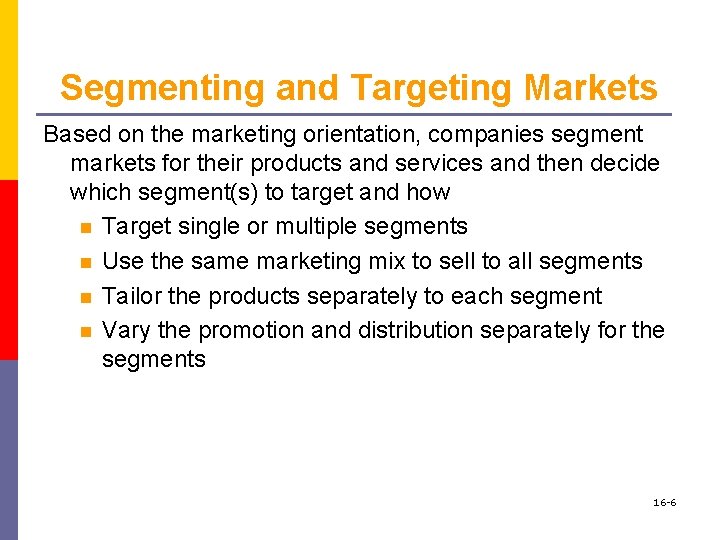 Segmenting and Targeting Markets

Based on the marketing orientation, companies segment markets for their products and services and then decide which segment(s) to target and how

• Target single or multiple segments
• Use the same marketing mix to sell to all segments
• Tailor the products separately to each segment
• Vary the promotion and distribution separately for the segments

16-6